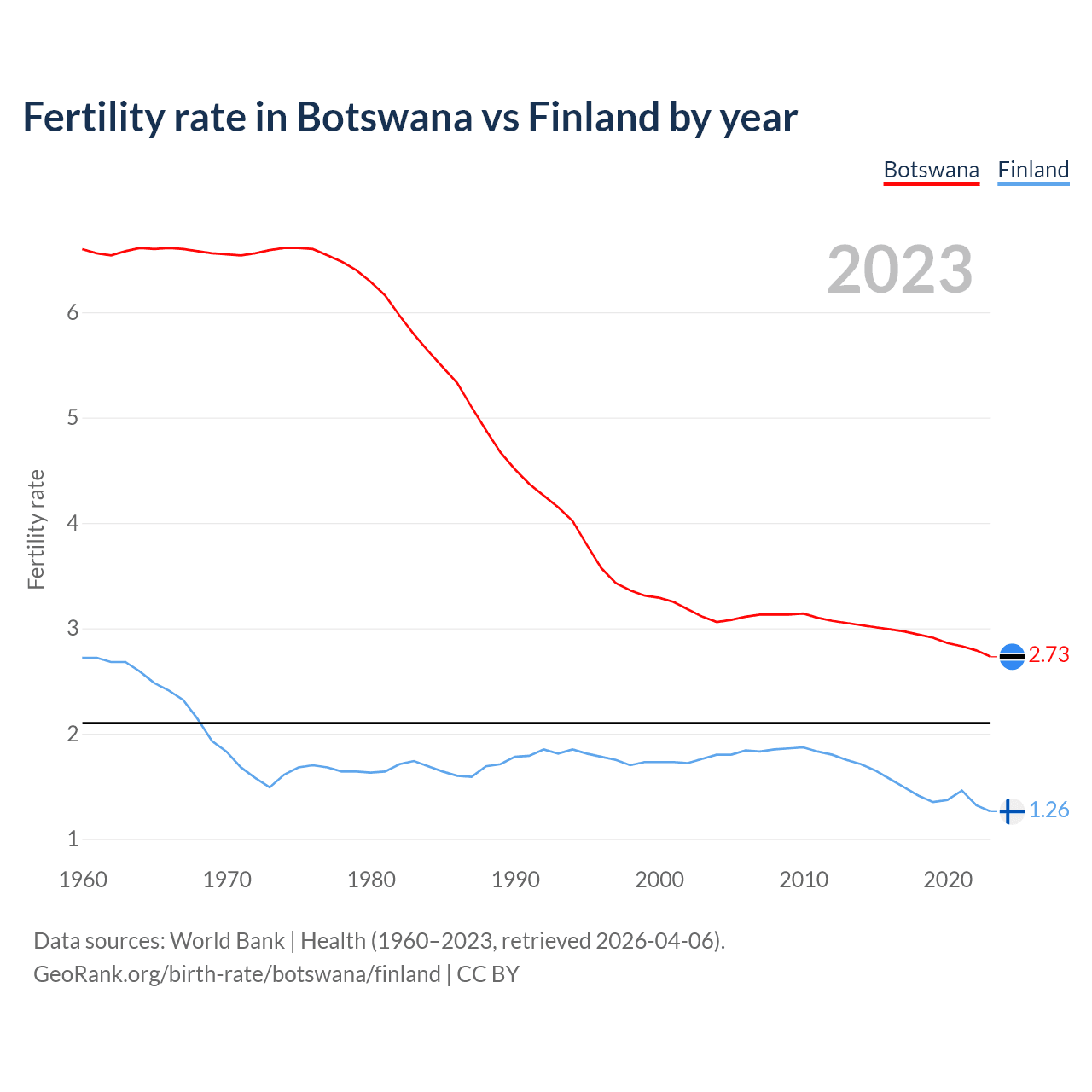 Fertility rate in Botswana vs Finland by year

Botswana Finland

2023

Fertility rate

6
5
4
3
2
1

2.73
1.26

1960 1970 1980 1990 2000 2010 2020

Data sources: World Bank | Health (1960–2023, retrieved 2026-04-06).
GeoRank.org/birth-rate/botswana/finland | CC BY